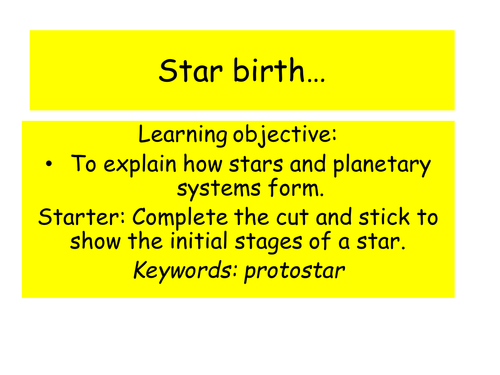 Star birth…

Learning objective:

• To explain how stars and planetary systems form.

Starter: Complete the cut and stick to show the initial stages of a star.

Keywords: protostar